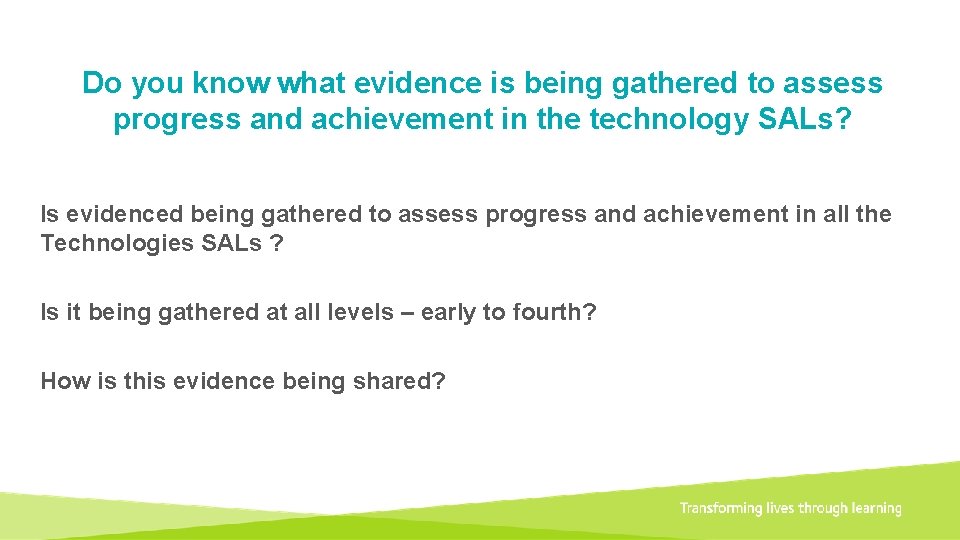 Do you know what evidence is being gathered to assess progress and achievement in the technology SALs?

Is evidenced being gathered to assess progress and achievement in all the Technologies SALs ?

Is it being gathered at all levels – early to fourth?

How is this evidence being shared?

Transforming lives through learning